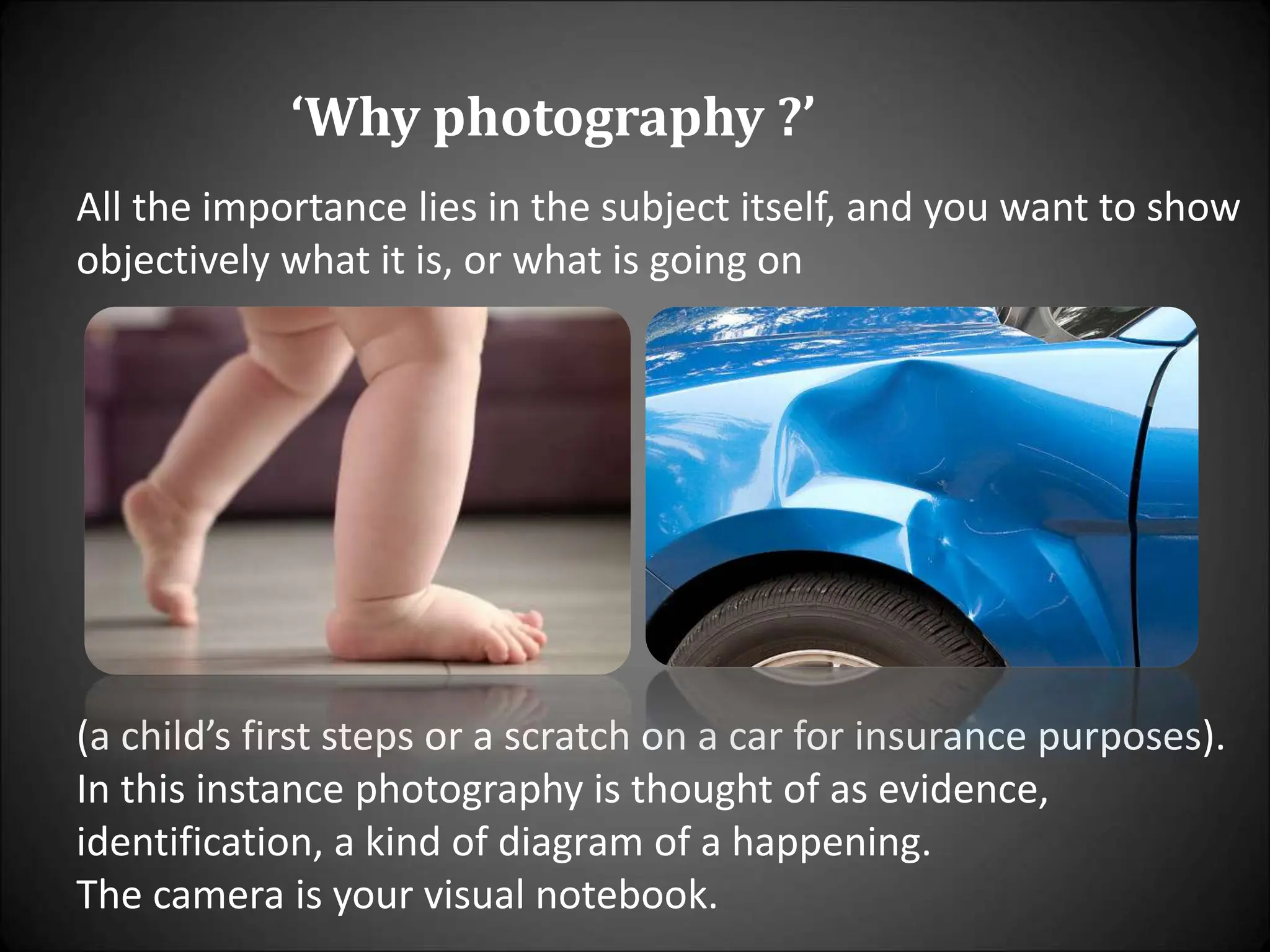 ‘Why photography ?’

All the importance lies in the subject itself, and you want to show objectively what it is, or what is going on

(a child’s first steps or a scratch on a car for insurance purposes). In this instance photography is thought of as evidence, identification, a kind of diagram of a happening.
The camera is your visual notebook.